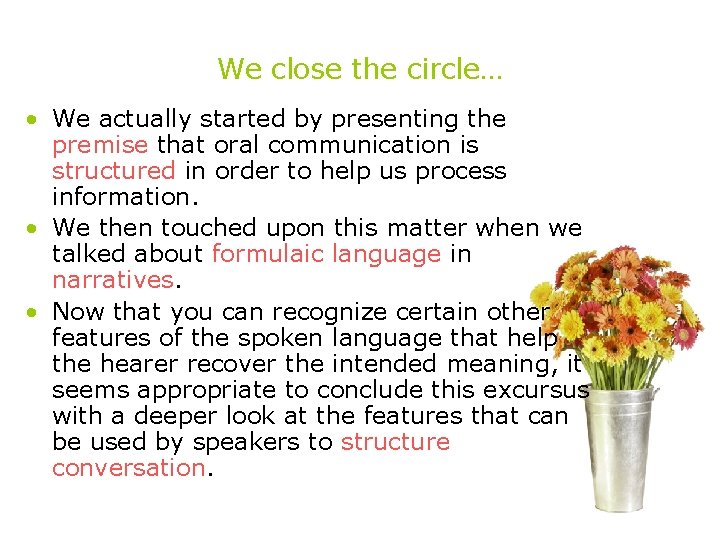 We close the circle…

• We actually started by presenting the premise that oral communication is structured in order to help us process information.

• We then touched upon this matter when we talked about formulaic language in narratives.

• Now that you can recognize certain other features of the spoken language that help the hearer recover the intended meaning, it seems appropriate to conclude this excursus with a deeper look at the features that can be used by speakers to structure conversation.